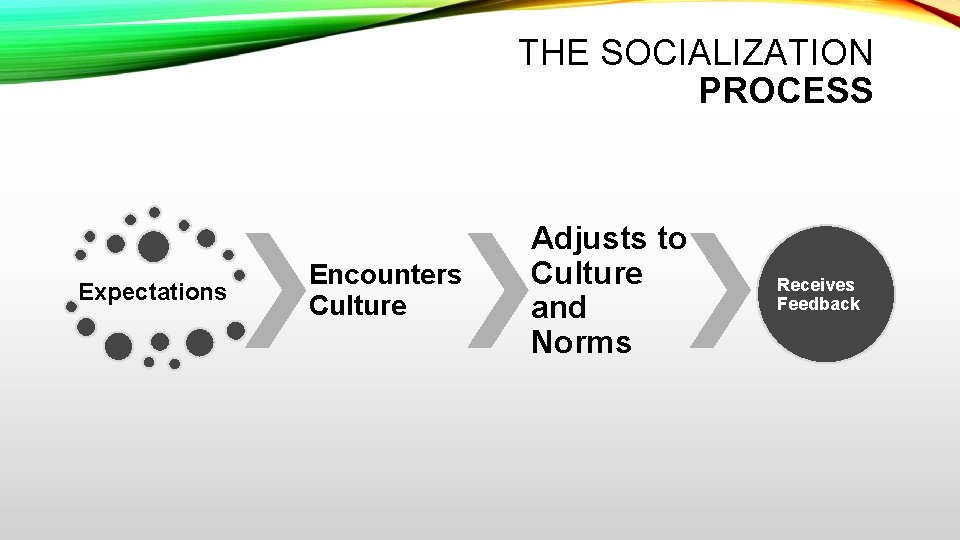 THE SOCIALIZATION
PROCESS

Expectations

Encounters Culture

Adjusts to Culture and Norms

Receives Feedback